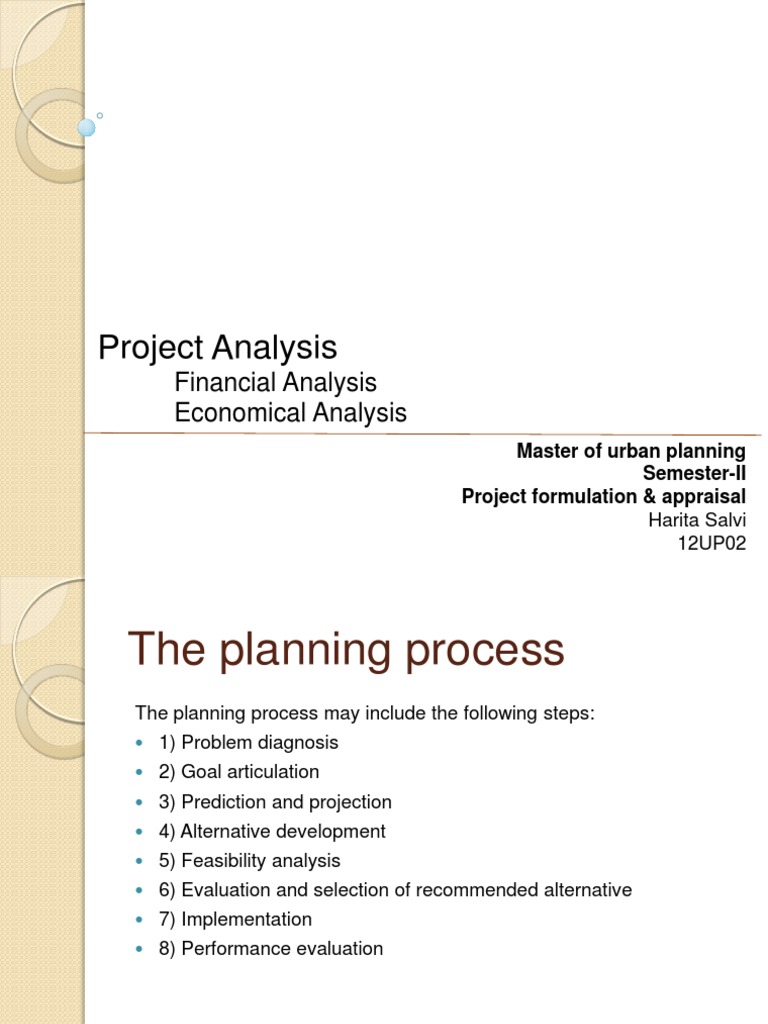 Project Analysis

Financial Analysis
Economical Analysis

Master of urban planning
Semester-II
Project formulation & appraisal
Harita Salvi
12UP02

The planning process

The planning process may include the following steps:

- 1) Problem diagnosis
- 2) Goal articulation
- 3) Prediction and projection
- 4) Alternative development
- 5) Feasibility analysis
- 6) Evaluation and selection of recommended alternative
- 7) Implementation
- 8) Performance evaluation